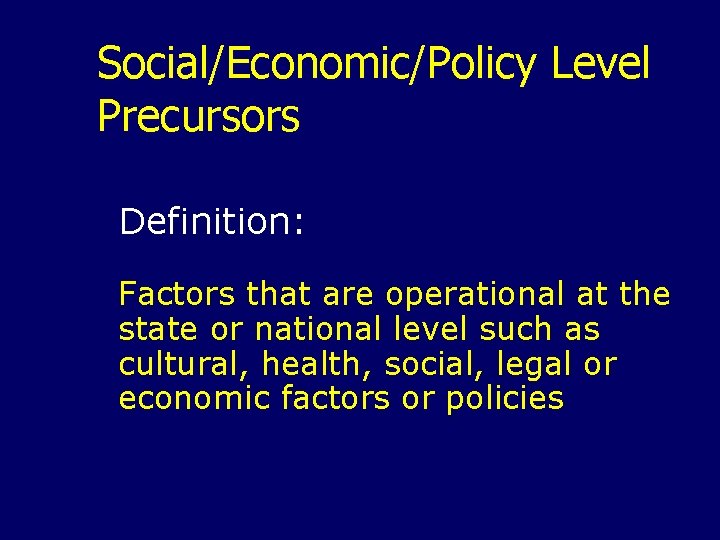 Social/Economic/Policy Level Precursors

Definition:

Factors that are operational at the state or national level such as cultural, health, social, legal or economic factors or policies